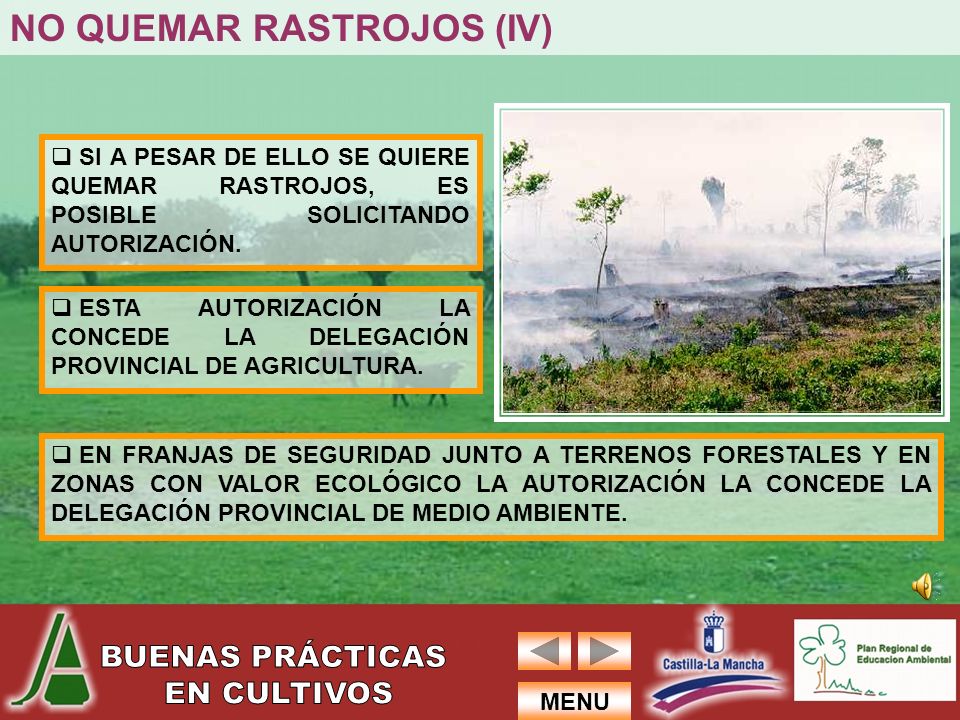 NO QUEMAR RASTROJOS (IV)

❑ SI A PESAR DE ELLO SE QUIERE QUEMAR RASTROJOS, ES POSIBLE SOLICITANDO AUTORIZACIÓN.

❑ ESTA AUTORIZACIÓN LA CONCEDE LA DELEGACIÓN PROVINCIAL DE AGRICULTURA.

❑ EN FRANJAS DE SEGURIDAD JUNTO A TERRENOS FORESTALES Y EN ZONAS CON VALOR ECOLÓGICO LA AUTORIZACIÓN LA CONCEDE LA DELEGACIÓN PROVINCIAL DE MEDIO AMBIENTE.

BUENAS PRÁCTICAS EN CULTIVOS

MENU

Castilla-La Mancha

Plan Regional de Educacion Ambiental